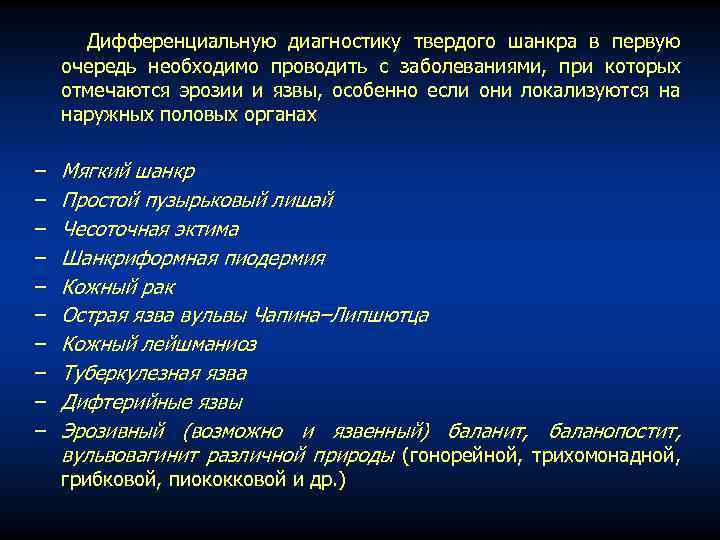 Дифференциальную диагностику твердого шанкра в первую очередь необходимо проводить с заболеваниями, при которых отмечаются эрозии и язвы, особенно если они локализуются на наружных половых органах

– Мягкий шанкр
– Простой пузырьковый лишай
– Чесоточная эктима
– Шанкриформная пиодермия
– Кожный рак
– Острая язва вульвы Чапина–Липшютца
– Кожный лейшманиоз
– Туберкулезная язва
– Дифтерийные язвы
– Эрозивный (возможно и язвенный) баланит, баланопостит, вульвовагинит различной природы (гонорейной, трихомонадной, грибковой, пиококковой и др.)